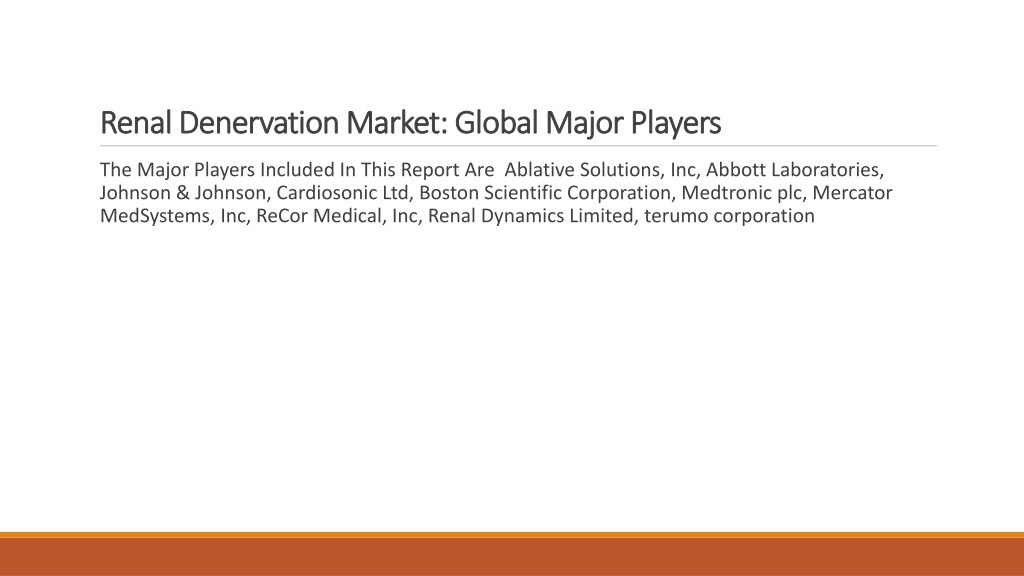 Renal Denervation Market: Global Major Players

The Major Players Included In This Report Are  Ablative Solutions, Inc, Abbott Laboratories, Johnson & Johnson, Cardiosonic Ltd, Boston Scientific Corporation, Medtronic plc, Mercator MedSystems, Inc, ReCor Medical, Inc, Renal Dynamics Limited, terumo corporation